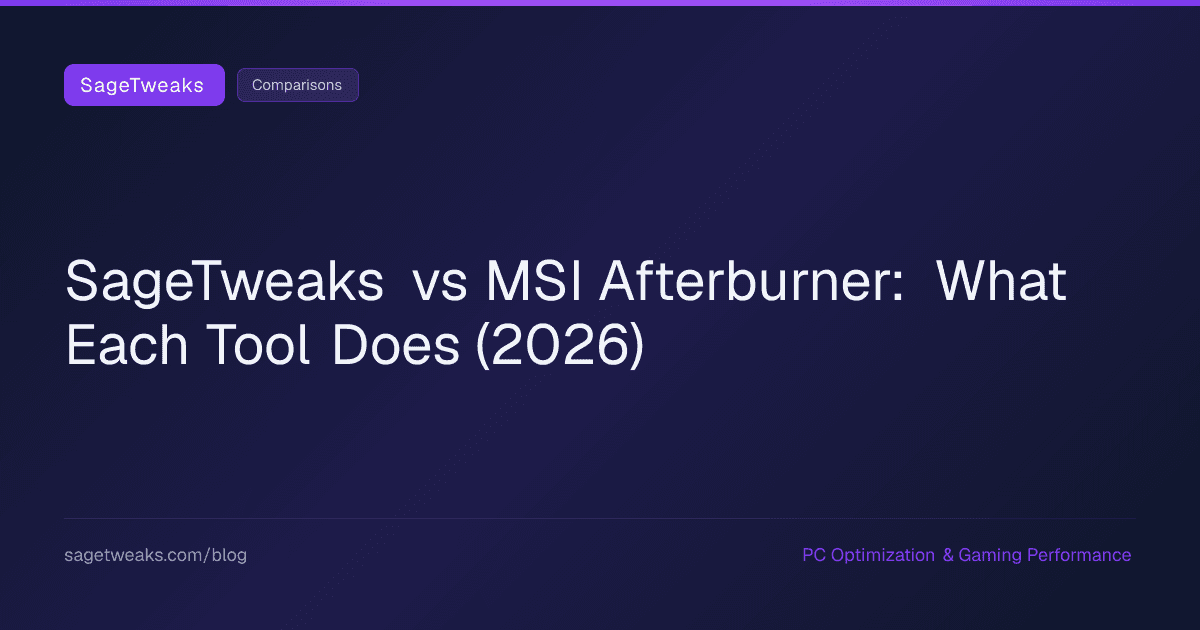 SageTweaks

Comparisons

SageTweaks vs MSI Afterburner: What Each Tool Does (2026)

sagetweaks.com/blog

PC Optimization & Gaming Performance